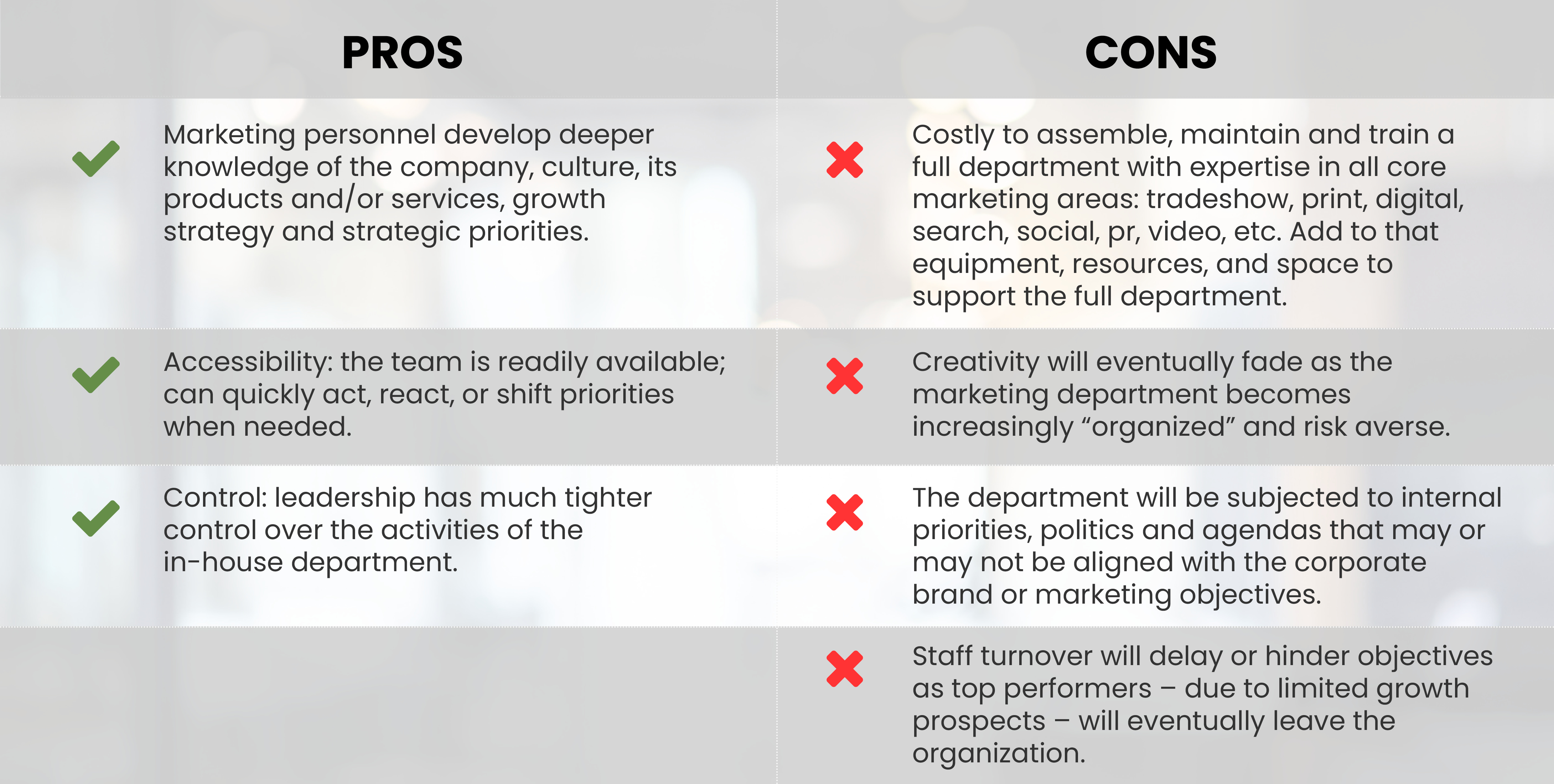 | PROS | CONS |
|---|---|
| Marketing personnel develop deeper knowledge of the company, culture, its products and/or services, growth strategy and strategic priorities. | Costly to assemble, maintain and train a full department with expertise in all core marketing areas: tradeshow, print, digital, search, social, pr, video, etc. Add to that equipment, resources, and space to support the full department. |
| Accessibility: the team is readily available; can quickly act, react, or shift priorities when needed. | Creativity will eventually fade as the marketing department becomes increasingly “organized” and risk averse. |
| Control: leadership has much tighter control over the activities of the in-house department. | The department will be subjected to internal priorities, politics and agendas that may or may not be aligned with the corporate brand or marketing objectives. |
| | Staff turnover will delay or hinder objectives as top performers – due to limited growth prospects – will eventually leave the organization. |